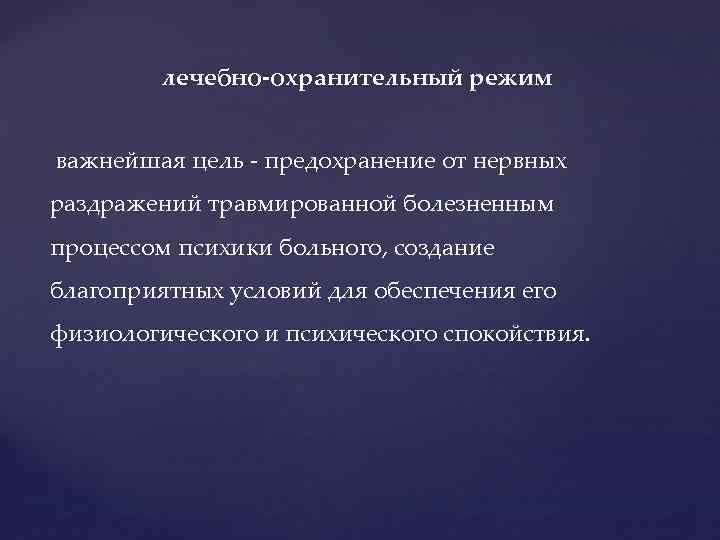 лечебно-охранительный режим

важнейшая цель - предохранение от нервных раздражений травмированной болезненным процессом психики больного, создание благоприятных условий для обеспечения его физиологического и психического спокойствия.